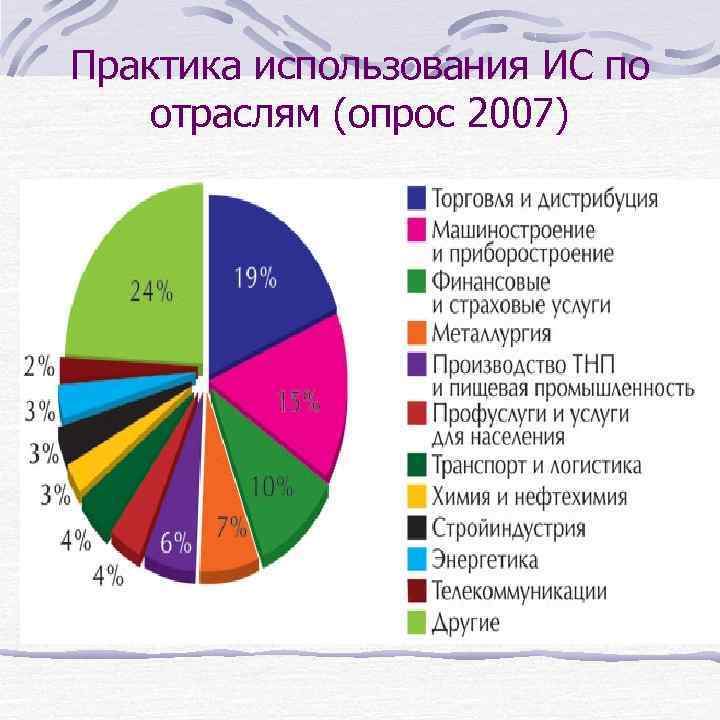 Практика использования ИС по отраслям (опрос 2007)

24%
19%
15%
10%
7%
6%
4%
4%
3%
3%
3%
2%

Торговля и дистрибуция
Машиностроение и приборостроение
Финансовые и страховые услуги
Металлургия
Производство ТНП и пищевая промышленность
Профуслуги и услуги для населения
Транспорт и логистика
Химия и нефтехимия
Стройиндустрия
Энергетика
Телекоммуникации
Другие